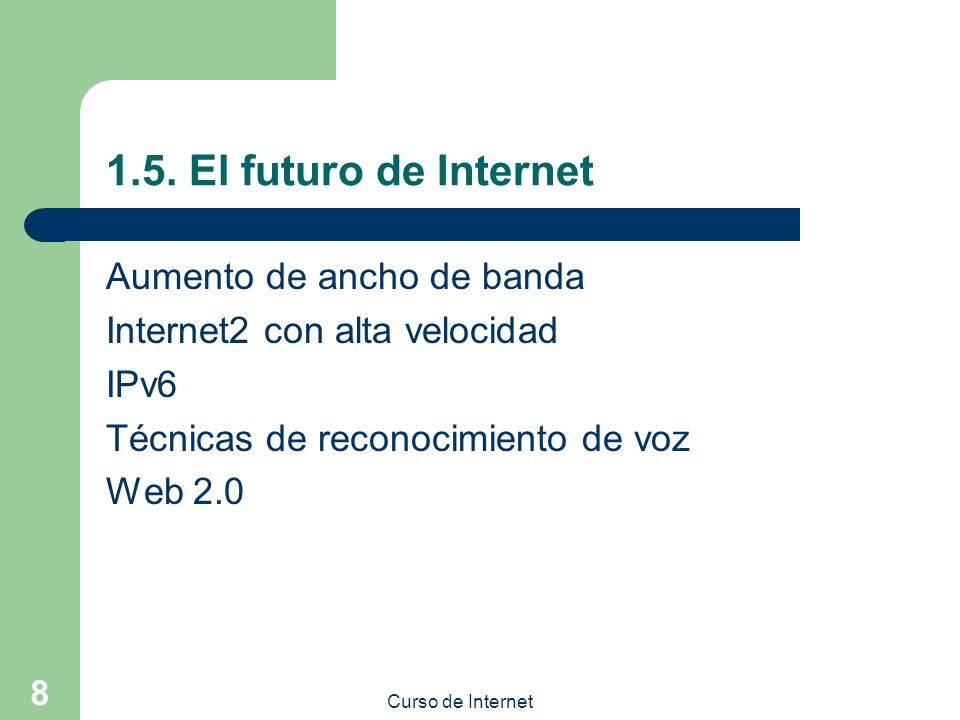 1.5. El futuro de Internet

Aumento de ancho de banda

Internet2 con alta velocidad

IPv6

Técnicas de reconocimiento de voz

Web 2.0

8

Curso de Internet